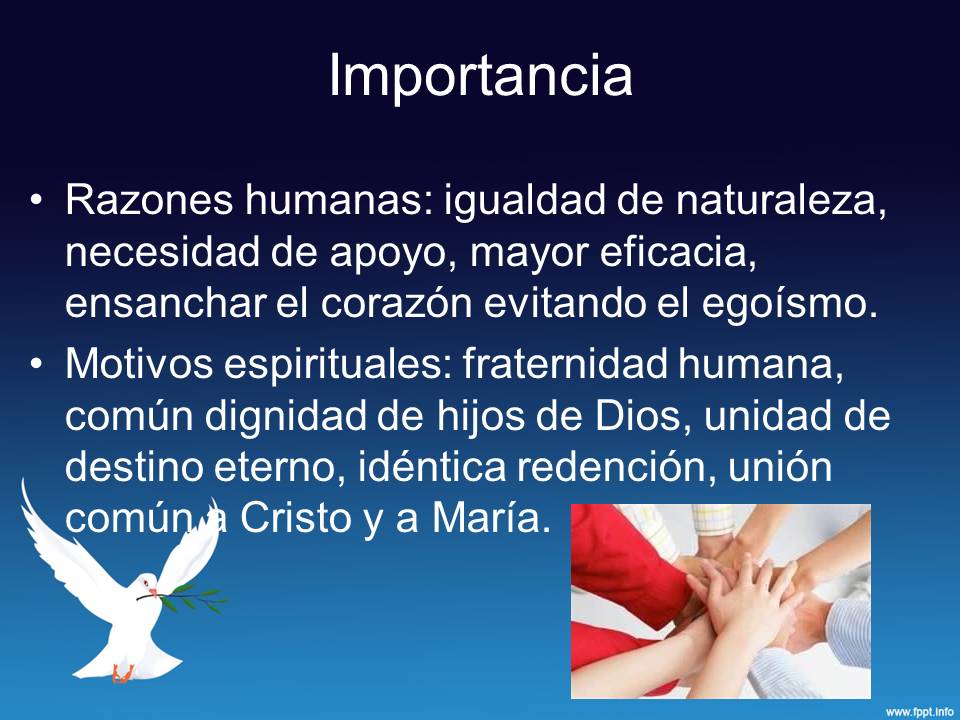 Importancia

• Razones humanas: igualdad de naturaleza, necesidad de apoyo, mayor eficacia, ensanchar el corazón evitando el egoísmo.
• Motivos espirituales: fraternidad humana, común dignidad de hijos de Dios, unidad de destino eterno, idéntica redención, unión común a Cristo y a María.

www.fppt.info